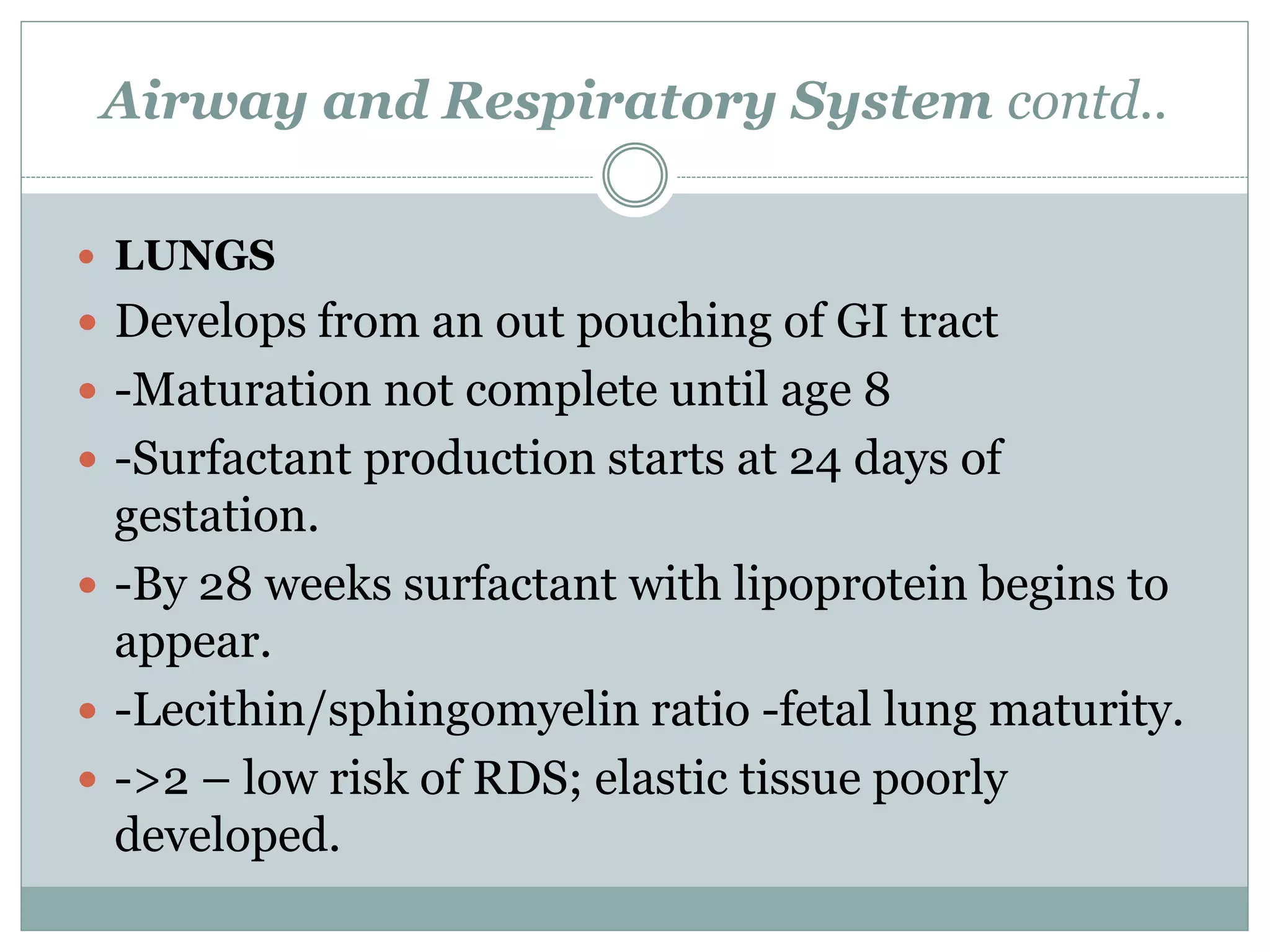 Airway and Respiratory System contd..

- LUNGS
- Develops from an out pouching of GI tract
- -Maturation not complete until age 8
- -Surfactant production starts at 24 days of gestation.
- -By 28 weeks surfactant with lipoprotein begins to appear.
- -Lecithin/sphingomyelin ratio -fetal lung maturity.
- ->2 – low risk of RDS; elastic tissue poorly developed.